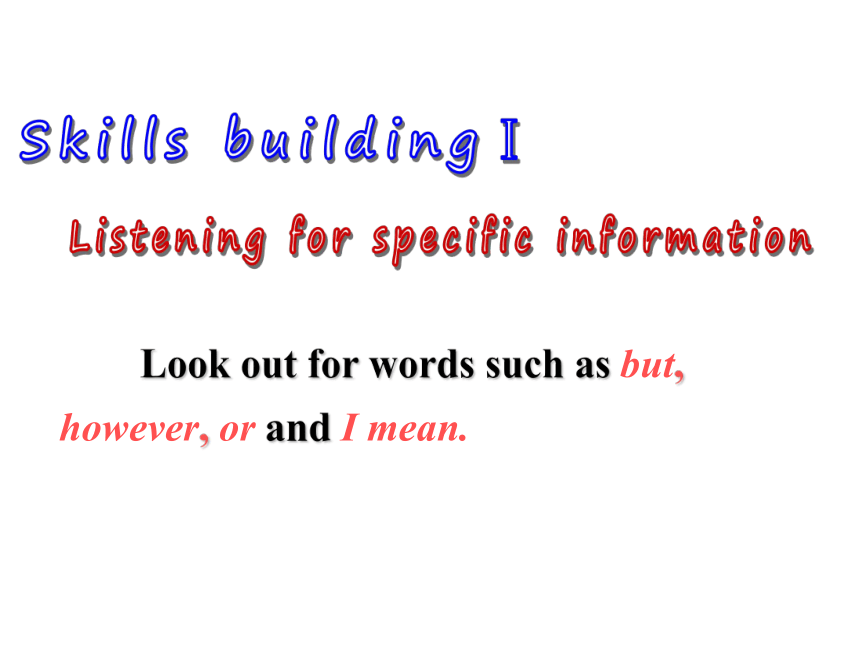 Skills building I

Listening for specific information

Look out for words such as but, however, or and I mean.